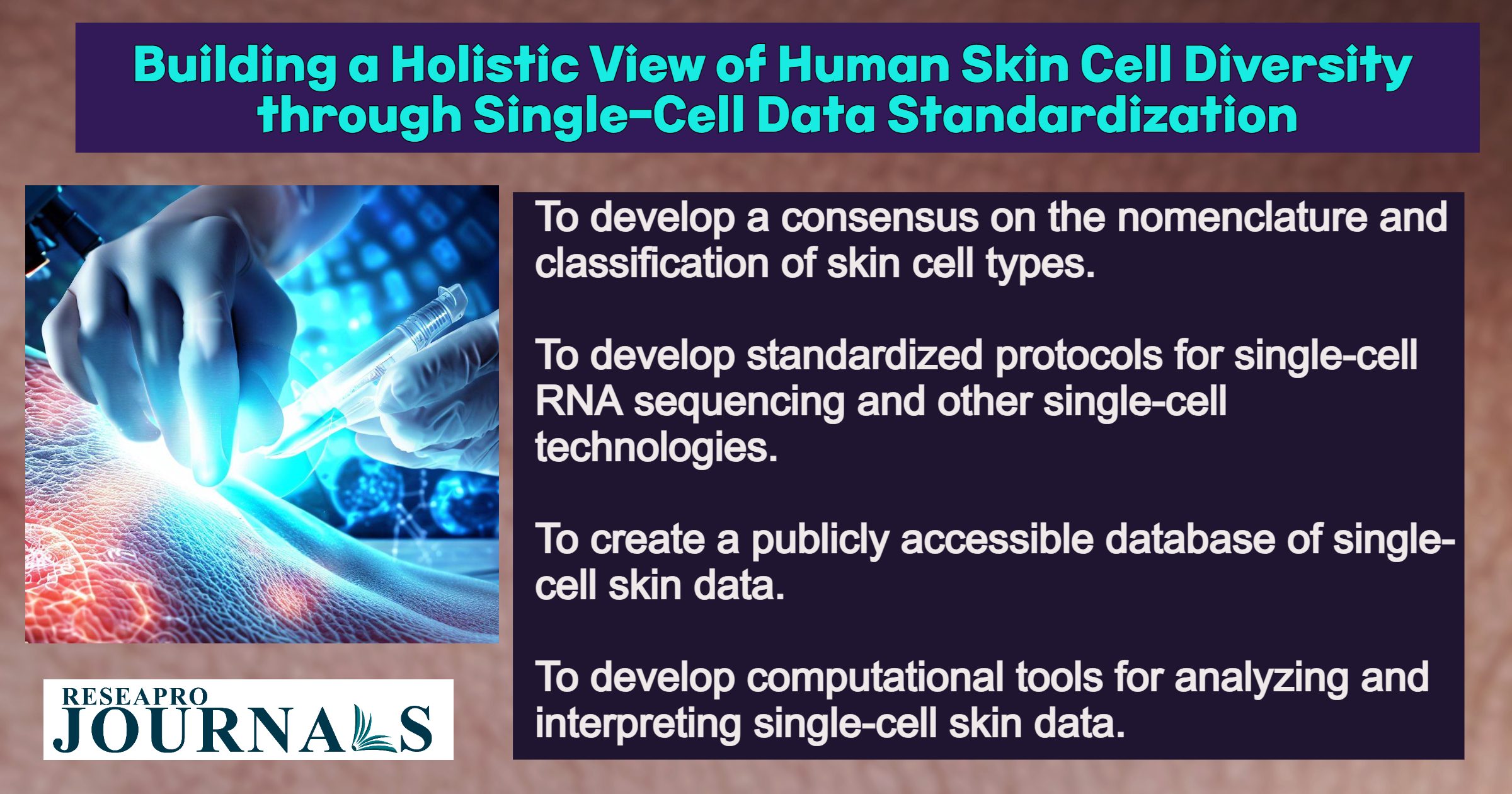 Building a Holistic View of Human Skin Cell Diversity through Single-Cell Data Standardization

To develop a consensus on the nomenclature and classification of skin cell types.

To develop standardized protocols for single-cell RNA sequencing and other single-cell technologies.

To create a publicly accessible database of single-cell skin data.

To develop computational tools for analyzing and interpreting single-cell skin data.

RESEAPRO JOURNALS